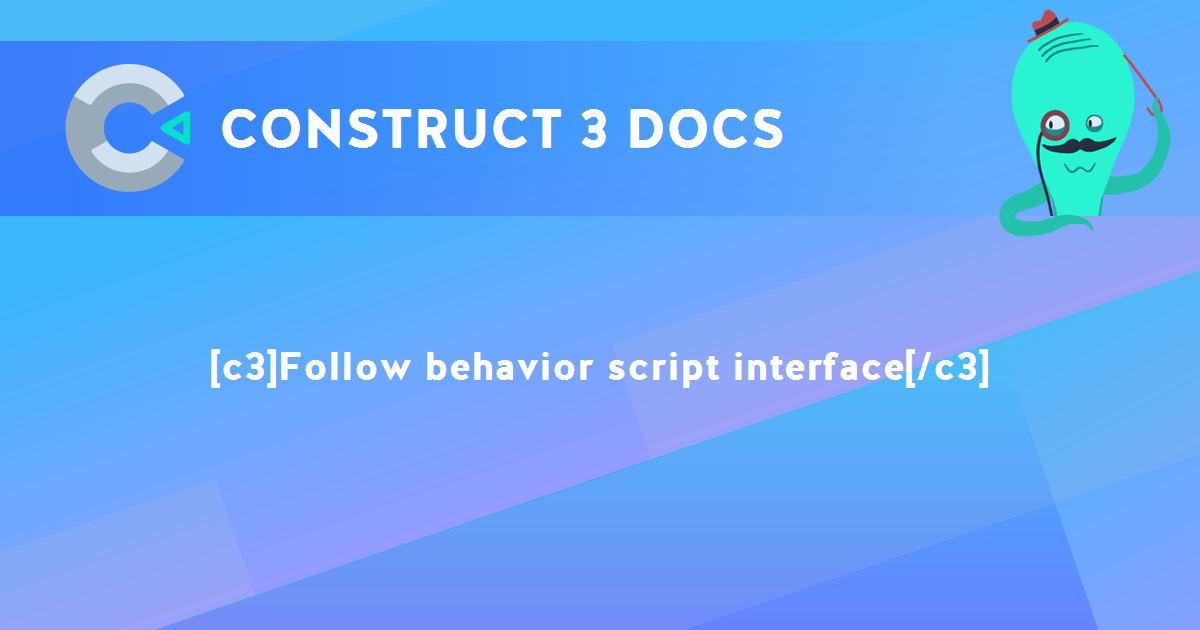 CONSTRUCT 3 DOCS

[c3]Follow behavior script interface[/c3]